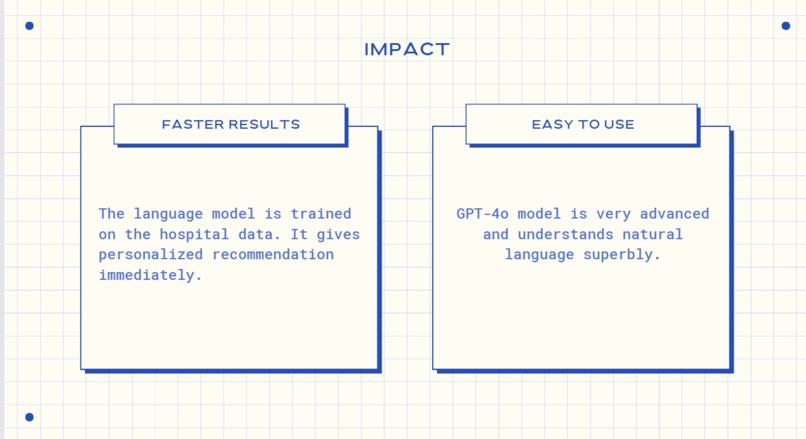 IMPACT

FASTER RESULTS

The language model is trained on the hospital data. It gives personalized recommendation immediately.

EASY TO USE

GPT-4o model is very advanced and understands natural language superbly.